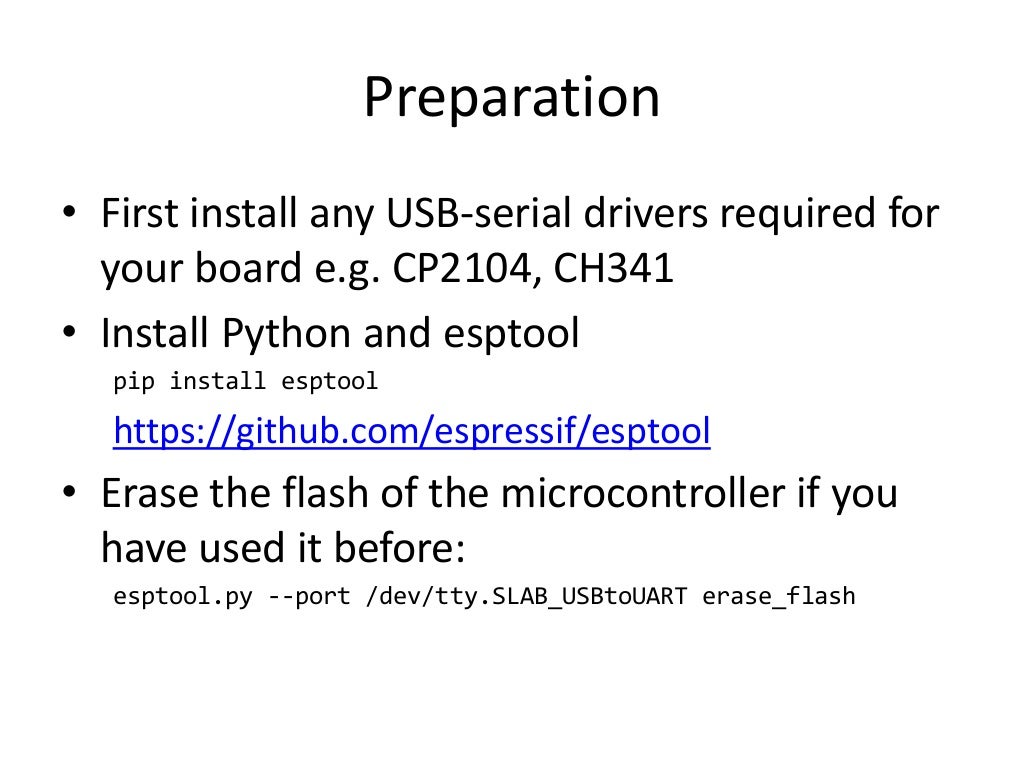 Preparation

• First install any USB-serial drivers required for your board e.g. CP2104, CH341

• Install Python and esptool

pip install esptool

https://github.com/espressif/esptool

• Erase the flash of the microcontroller if you have used it before:

esptool.py --port /dev/tty.SLAB_USBtoUART erase_flash